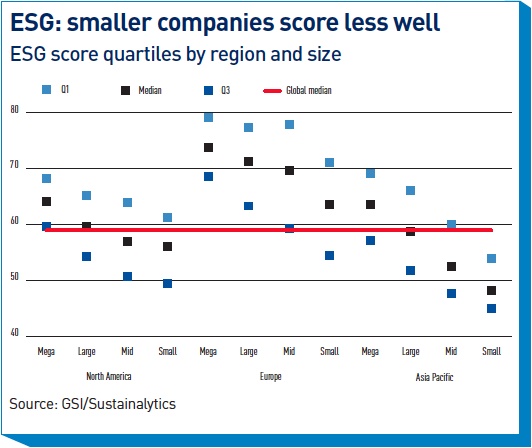 ESG: smaller companies score less well

ESG score quartiles by region and size

Q1 Median Q3 Global median

80
70
60
50
40

Mega Large Mid Small Mega Large Mid Small Mega Large Mid Small

North America Europe Asia Pacific

Source: GSI/Sustainalytics